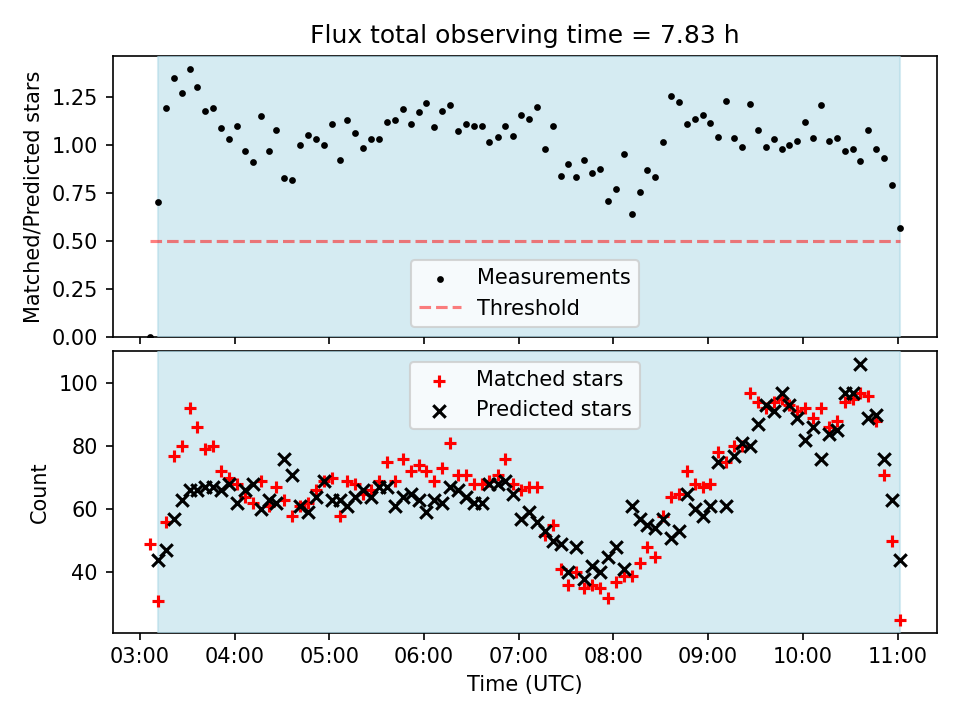 Flux total observing time = 7.83 h

Matched/Predicted stars

1.25
1.00
0.75
0.50
0.25
0.00

Measurements
Threshold

Count

100
80
60
40

Matched stars
Predicted stars

03:00 04:00 05:00 06:00 07:00 08:00 09:00 10:00 11:00

Time (UTC)